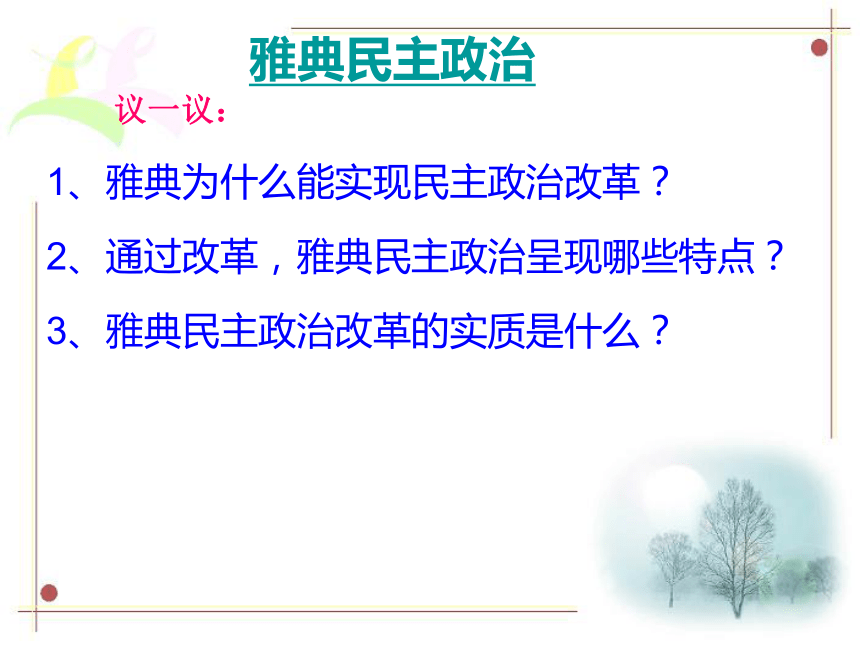 雅典民主政治

议一议：

1、雅典为什么能实现民主政治改革？

2、通过改革，雅典民主政治呈现哪些特点？

3、雅典民主政治改革的实质是什么？